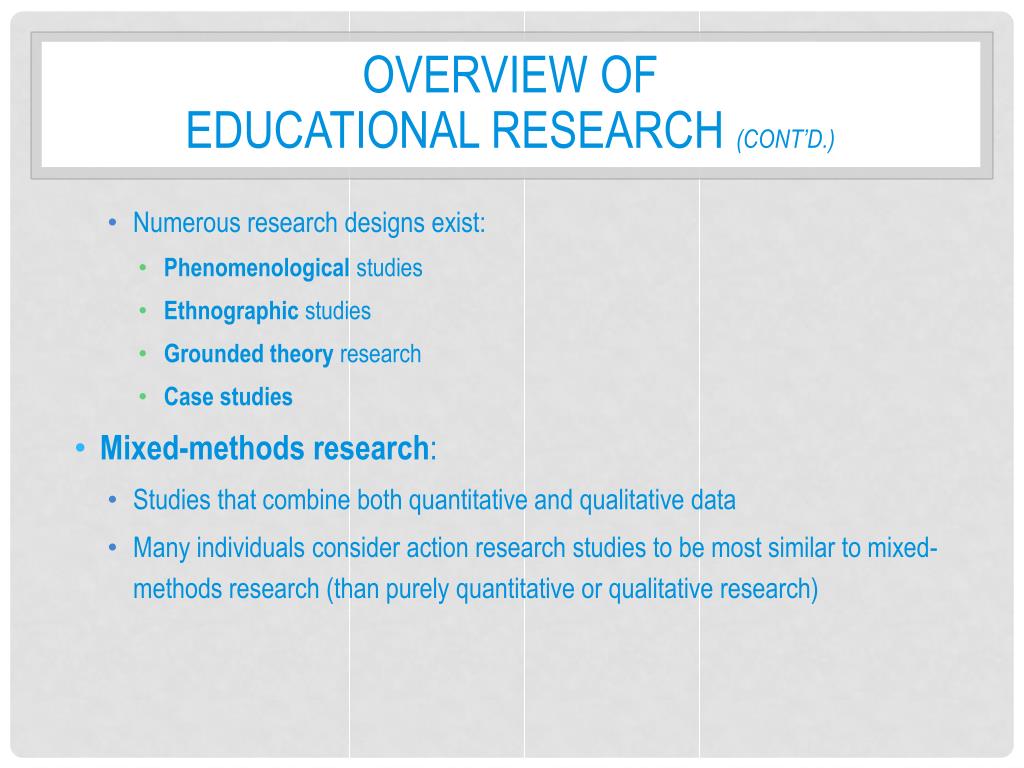 OVERVIEW OF
EDUCATIONAL RESEARCH (CONT'D.)

• Numerous research designs exist:
• Phenomenological studies
• Ethnographic studies
• Grounded theory research
• Case studies

• Mixed-methods research:
• Studies that combine both quantitative and qualitative data
• Many individuals consider action research studies to be most similar to mixed-methods research (than purely quantitative or qualitative research)